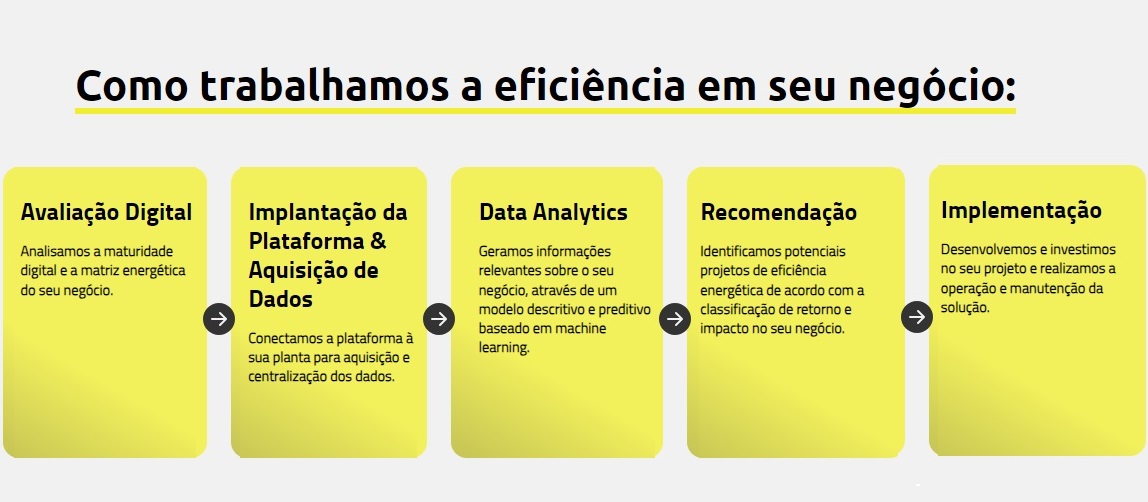 Como trabalhamos a eficiência em seu negócio:

Avaliação Digital

Analisamos a maturidade digital e a matriz energética do seu negócio.

Implantação da Plataforma & Aquisição de Dados

Conectamos a plataforma à sua planta para aquisição e centralização dos dados.

Data Analytics

Geramos informações relevantes sobre o seu negócio, através de um modelo descritivo e preditivo baseado em machine learning.

Recomendação

Identificamos potenciais projetos de eficiência energética de acordo com a classificação de retorno e impacto no seu negócio.

Implementação

Desenvolvemos e investimos no seu projeto e realizamos a operação e manutenção da solução.